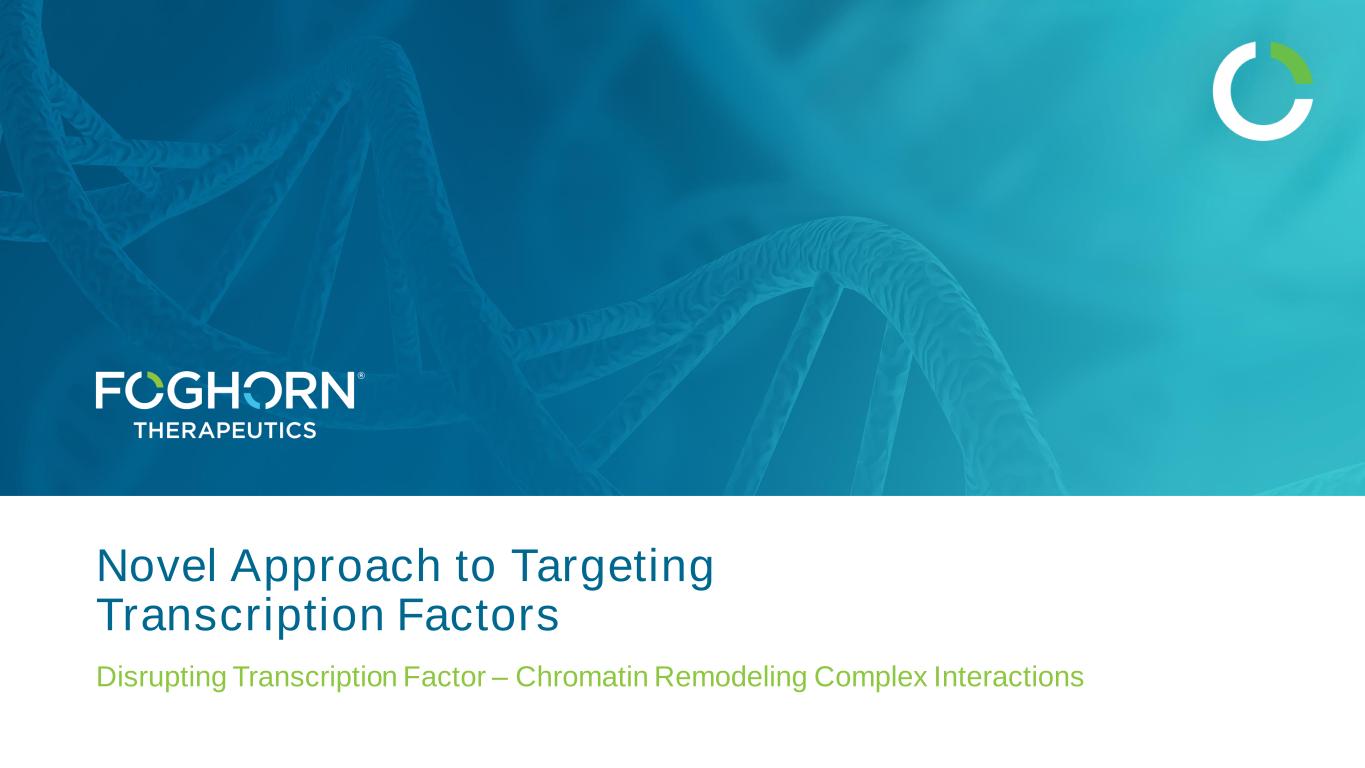 FOGHORN®
THERAPEUTICS

Novel Approach to Targeting Transcription Factors

Disrupting Transcription Factor – Chromatin Remodeling Complex Interactions